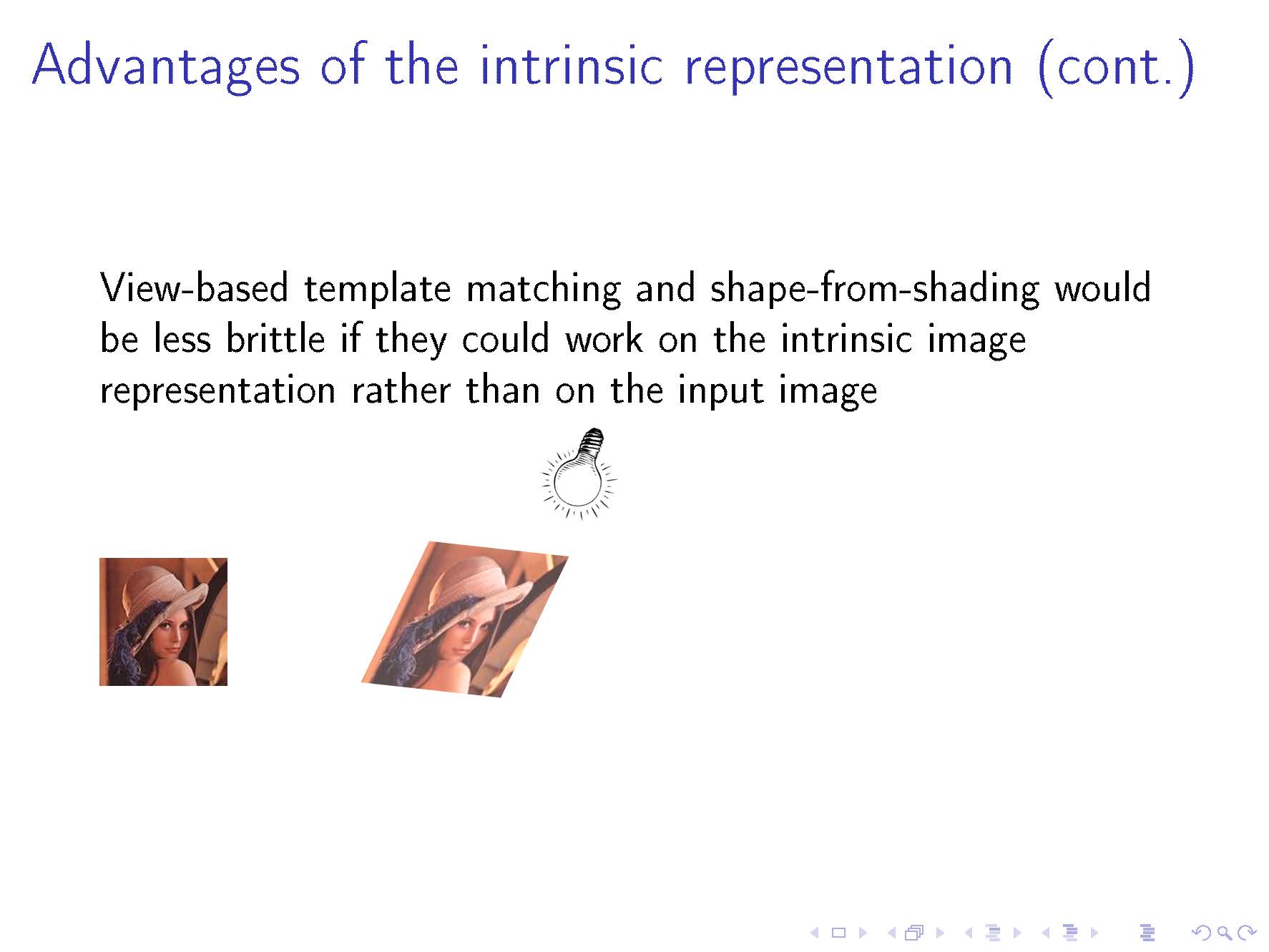 Advantages of the intrinsic representation (cont.)

View-based template matching and shape-from-shading would be less brittle if they could work on the intrinsic image representation rather than on the input image